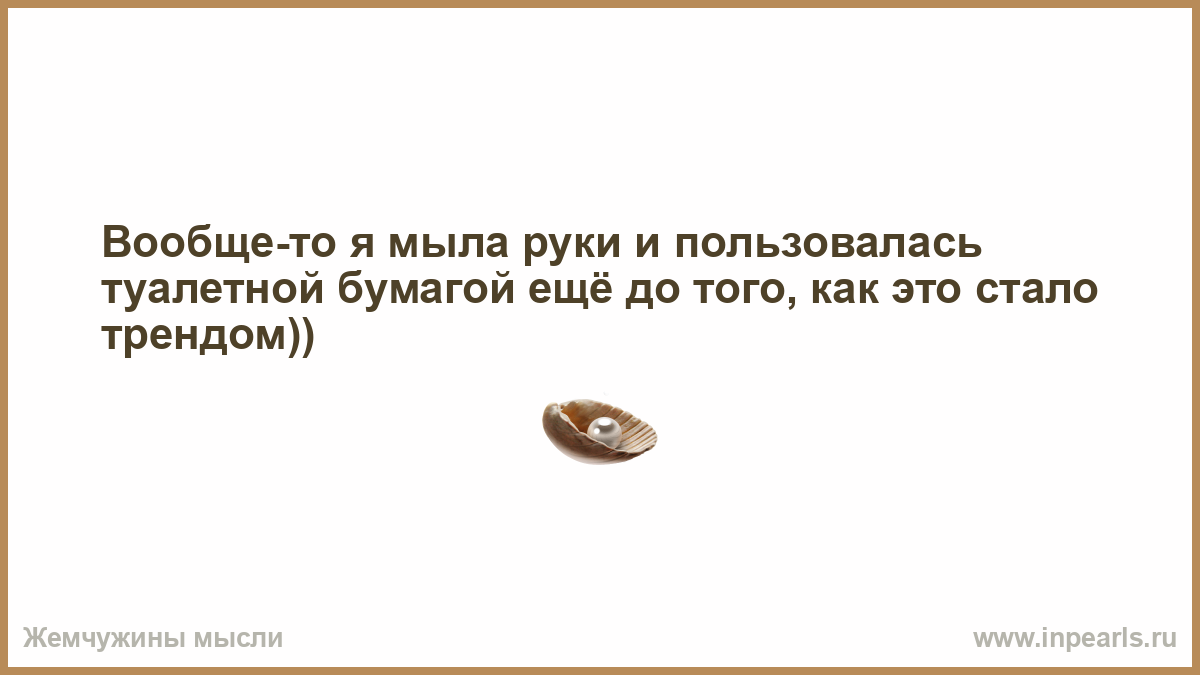 Вообще-то я мыла руки и пользовалась туалетной бумагой ещё до того, как это стало трендом))

Жемчужины мысли

www.inpearls.ru